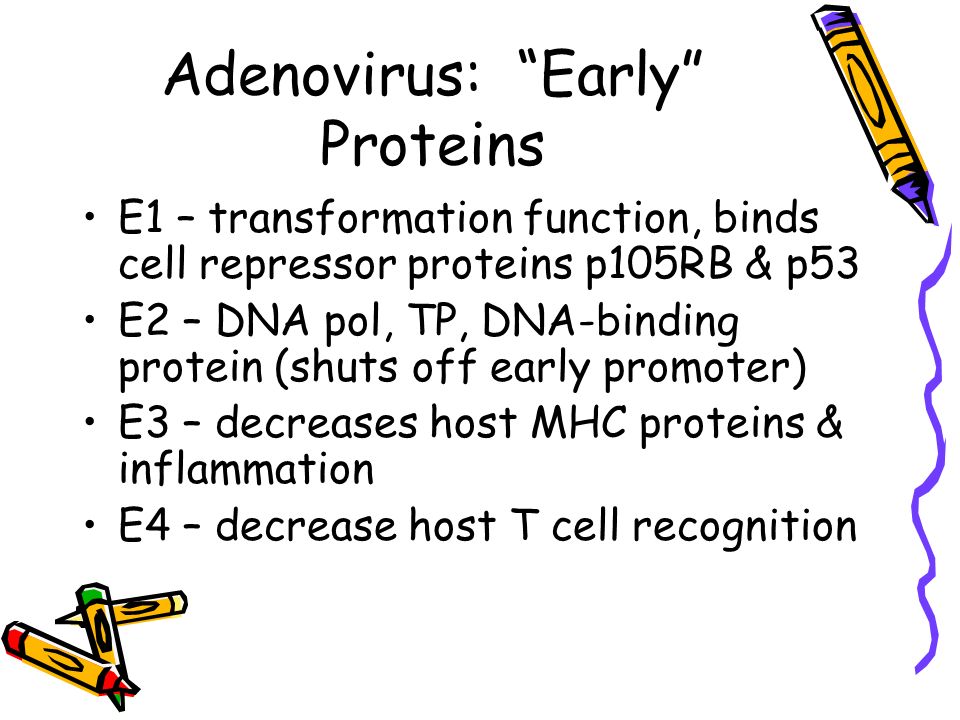 Adenovirus: “Early” Proteins

• E1 – transformation function, binds cell repressor proteins p105RB & p53
• E2 – DNA pol, TP, DNA-binding protein (shuts off early promoter)
• E3 – decreases host MHC proteins & inflammation
• E4 – decrease host T cell recognition